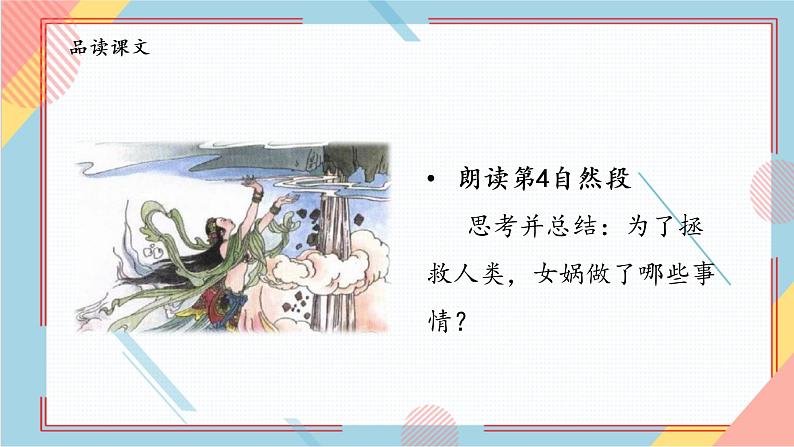 品读课文

• 朗读第4自然段

思考并总结：为了拯救人类，女娲做了哪些事情？